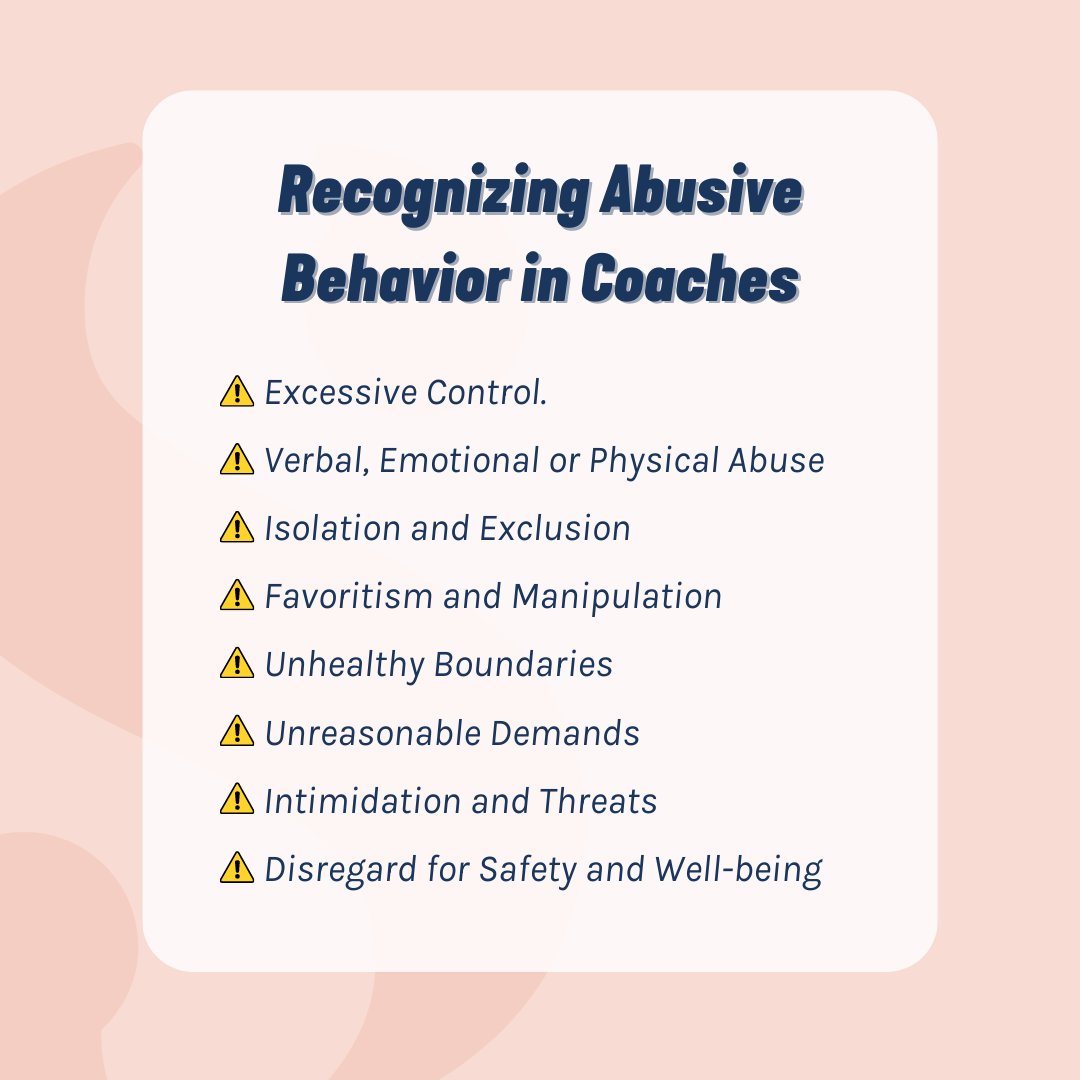 Recognizing Abusive Behavior in Coaches

⚠️ Excessive Control.

⚠️ Verbal, Emotional or Physical Abuse

⚠️ Isolation and Exclusion

⚠️ Favoritism and Manipulation

⚠️ Unhealthy Boundaries

⚠️ Unreasonable Demands

⚠️ Intimidation and Threats

⚠️ Disregard for Safety and Well-being